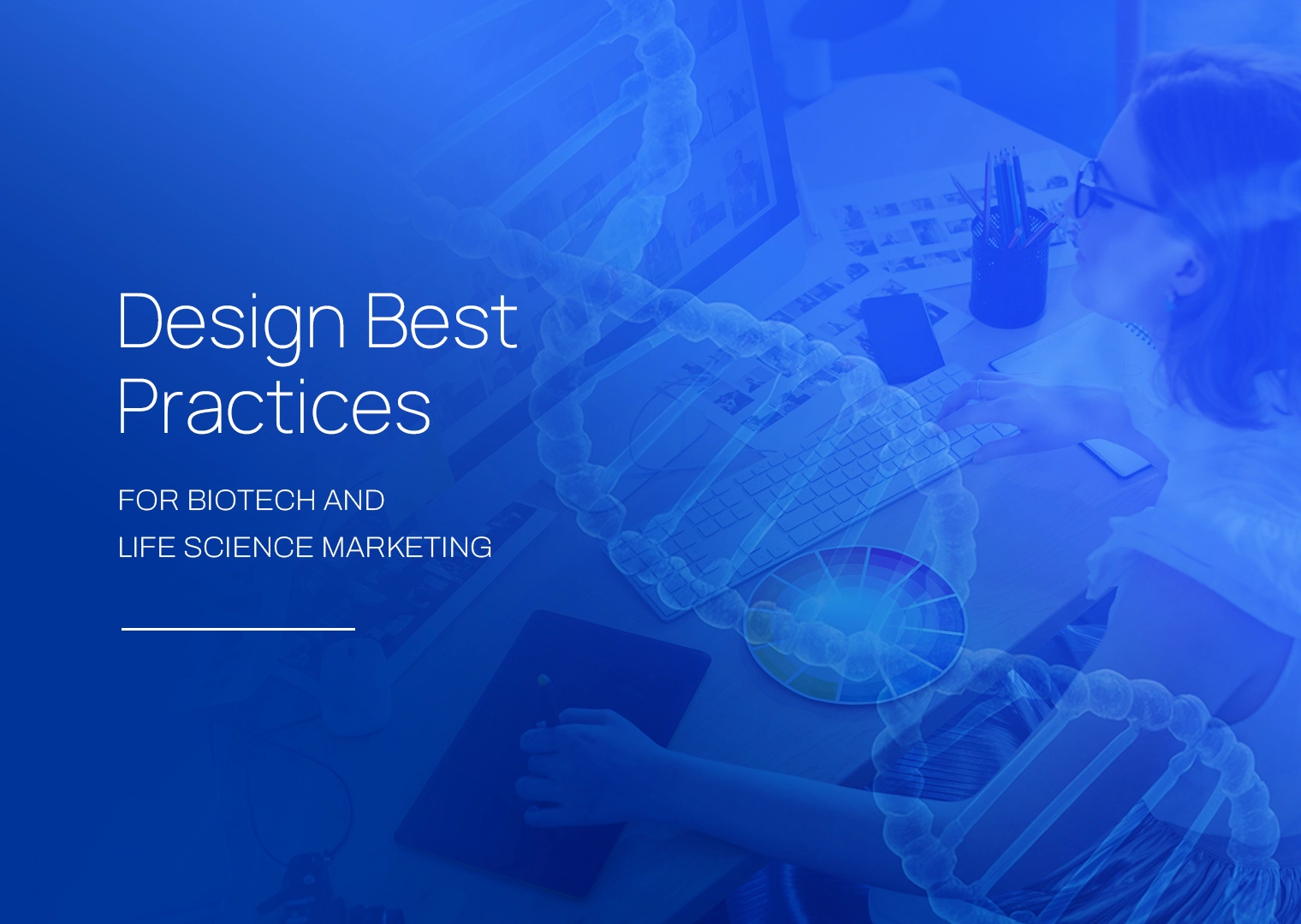 Design Best Practices

FOR BIOTECH AND LIFE SCIENCE MARKETING